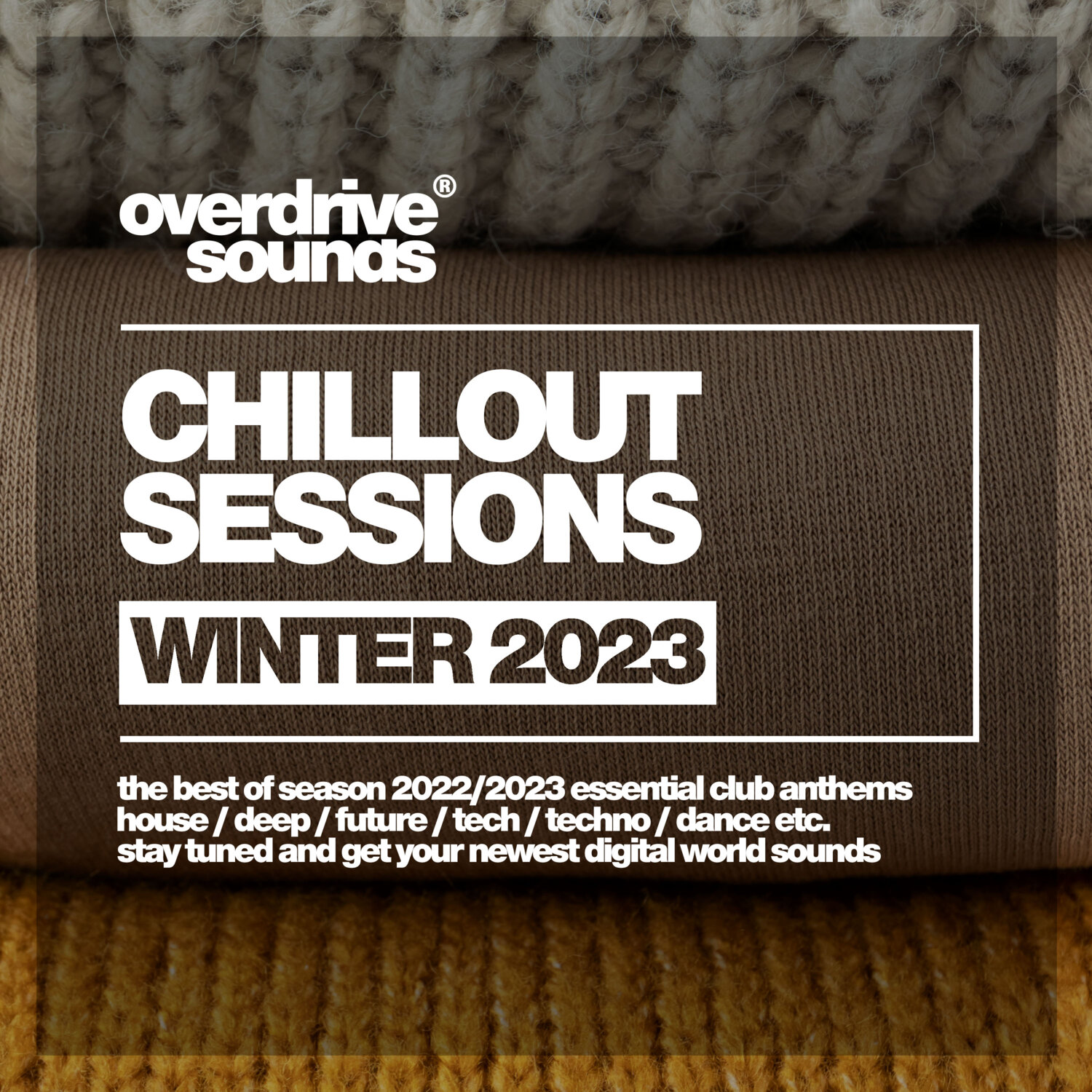 overdrive®
sounds

CHILLOUT
SESSIONS

WINTER 2023

the best of season 2022/2023 essential club anthems
house / deep / future / tech / techno / dance etc.
stay tuned and get your newest digital world sounds